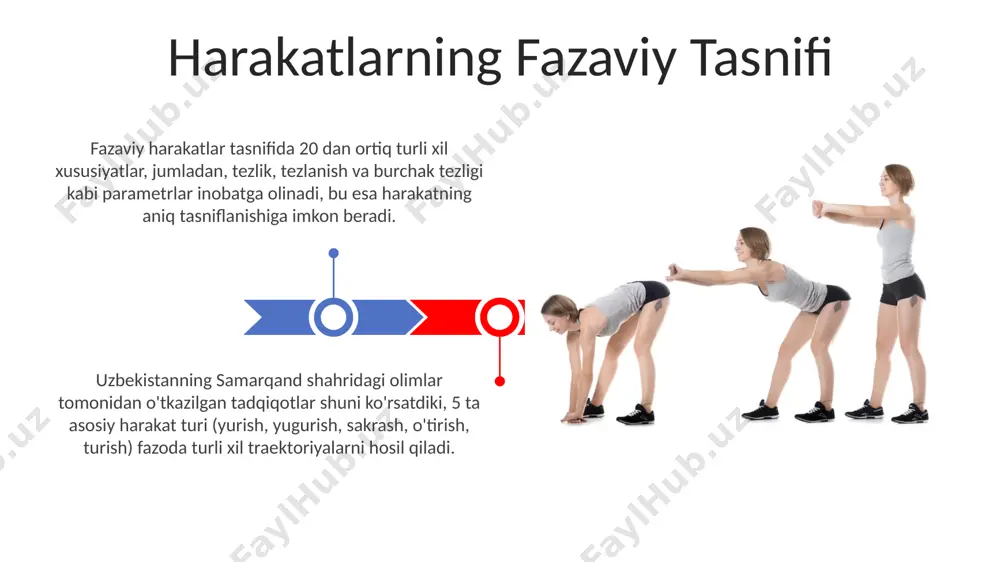 Harakatlarning Fazaviy Tasnifi

Fazaviy harakatlar tasnifida 20 dan ortiq turli xil xususiyatlar, jumladan, tezlik, tezlanish va burchak tezligi kabi parametrlar inobatga olinadi, bu esa harakatning aniq tasniflanishiga imkon beradi.

Uzbekistanning Samarqand shahridagi olimlar tomonidan o'tkazilgan tadqiqotlar shuni ko'rsatdiki, 5 ta asosiy harakat turi (yurish, yugurish, sakrash, o'tirish, turish) fazoda turli xil traektoriyalarni hosil qiladi.

FaylHub.uz FaylHub.uz FaylHub.uz FaylHub.uz FaylHub.uz FaylHub.uz